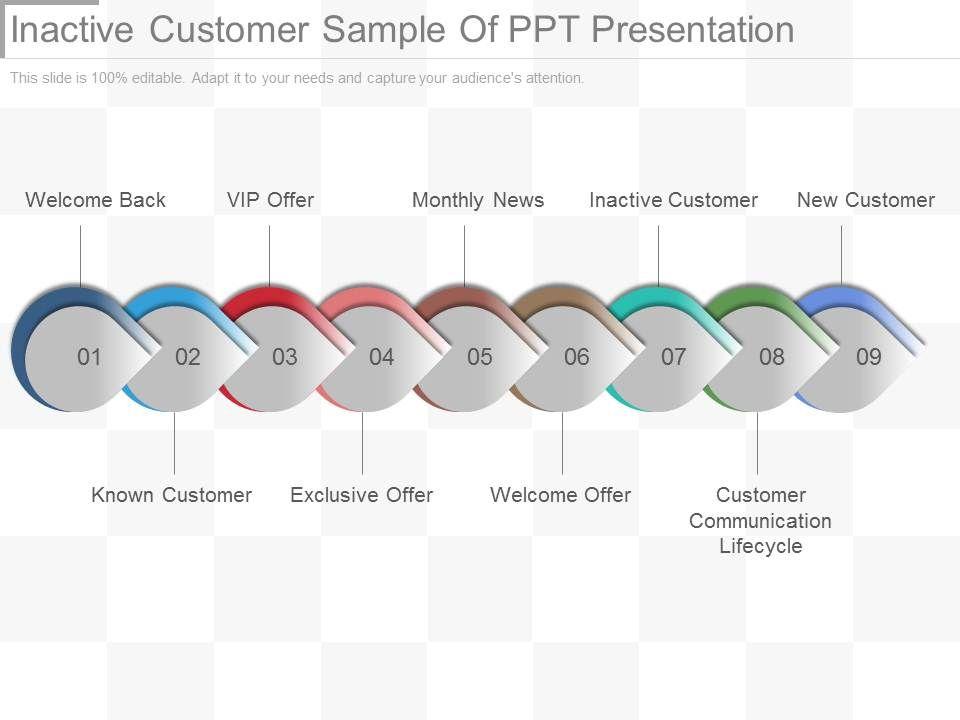 Inactive Customer Sample Of PPT Presentation

This slide is 100% editable. Adapt it to your needs and capture your audience's attention.

Welcome Back

VIP Offer

Monthly News

Inactive Customer

New Customer

01

02

03

04

05

06

07

08

09

Known Customer

Exclusive Offer

Welcome Offer

Customer Communication Lifecycle